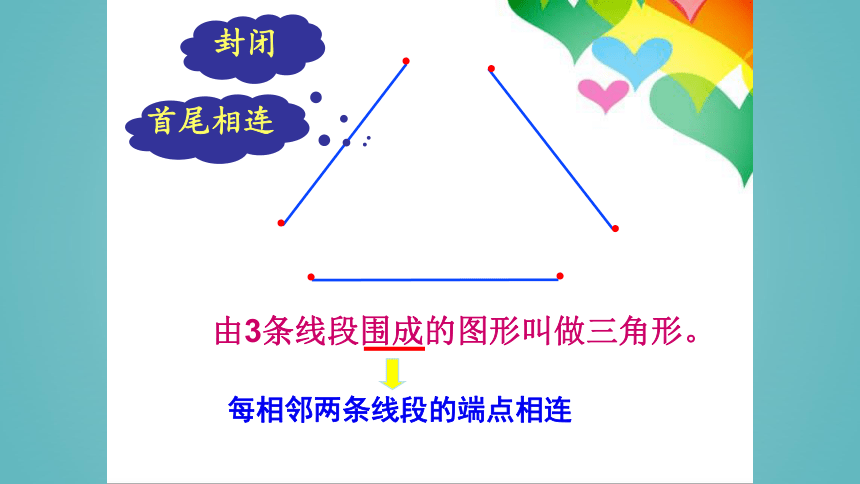 封闭

首尾相连

由3条线段围成的图形叫做三角形。

每相邻两条线段的端点相连